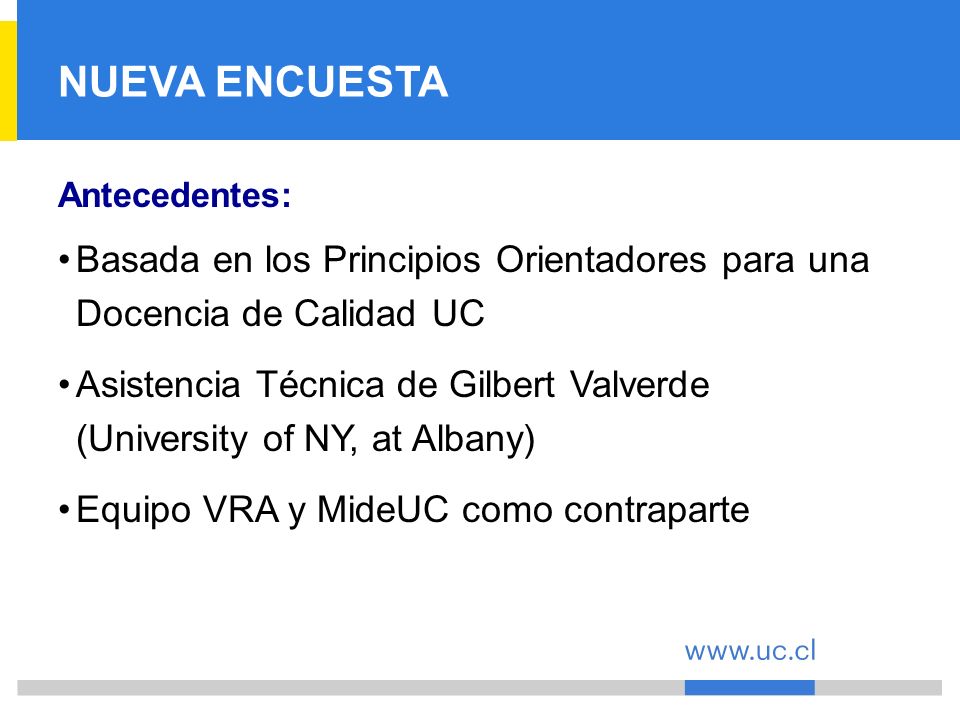 NUEVA ENCUESTA

Antecedentes:

• Basada en los Principios Orientadores para una Docencia de Calidad UC

• Asistencia Técnica de Gilbert Valverde (University of NY, at Albany)

• Equipo VRA y MideUC como contraparte

www.uc.cl